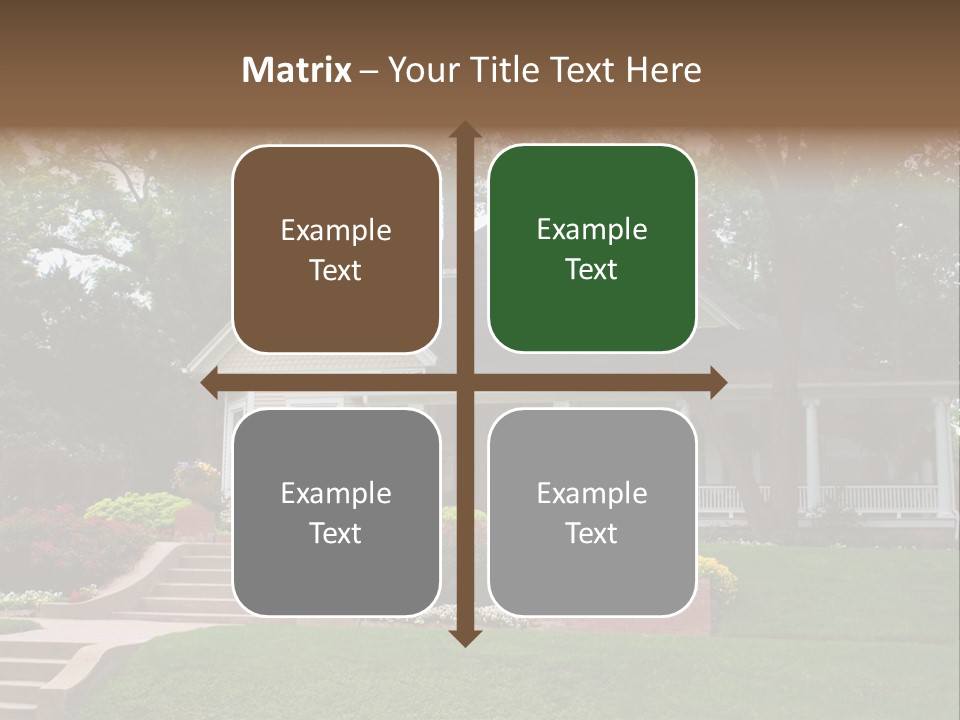 Matrix – Your Title Text Here

Example Text

Example Text

Example Text

Example Text